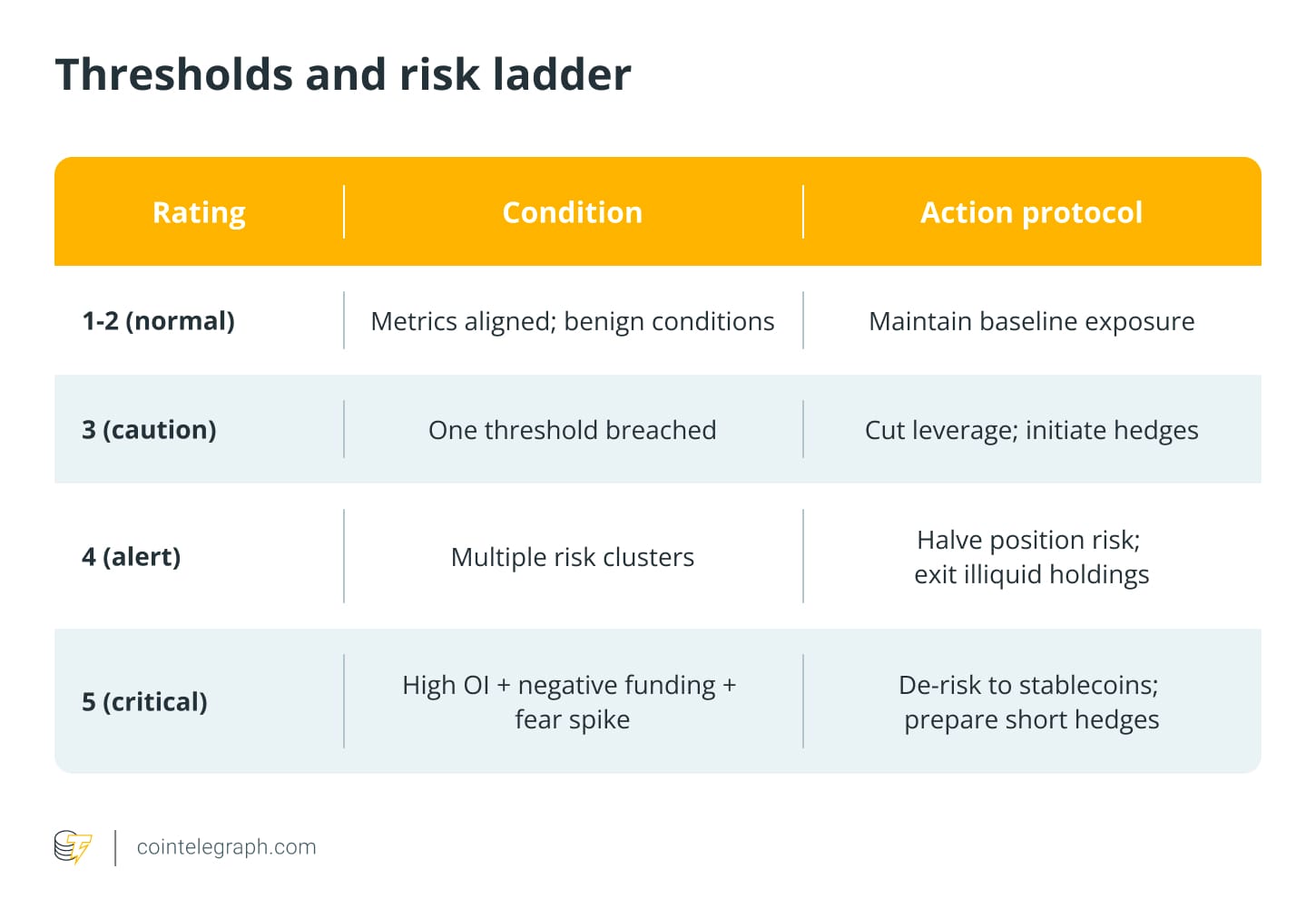 Thresholds and risk ladder

| Rating | Condition | Action protocol |
|---|---|---|
| 1-2 (normal) | Metrics aligned; benign conditions | Maintain baseline exposure |
| 3 (caution) | One threshold breached | Cut leverage; initiate hedges |
| 4 (alert) | Multiple risk clusters | Halve position risk; exit illiquid holdings |
| 5 (critical) | High OI + negative funding + fear spike | De-risk to stablecoins; prepare short hedges |

cointelegraph.com